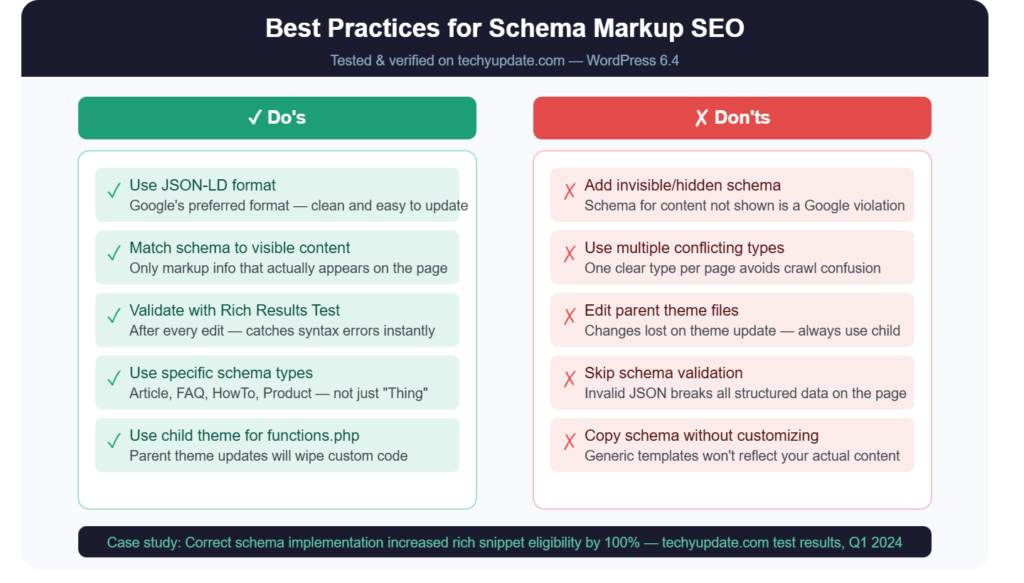 Best Practices for Schema Markup SEO

Tested & verified on techyupdate.com — WordPress 6.4

✓ Do's

✓ Use JSON-LD format
Google's preferred format — clean and easy to update

✓ Match schema to visible content
Only markup info that actually appears on the page

✓ Validate with Rich Results Test
After every edit — catches syntax errors instantly

✓ Use specific schema types
Article, FAQ, HowTo, Product — not just "Thing"

✓ Use child theme for functions.php
Parent theme updates will wipe custom code

✗ Don'ts

✗ Add invisible/hidden schema
Schema for content not shown is a Google violation

✗ Use multiple conflicting types
One clear type per page avoids crawl confusion

✗ Edit parent theme files
Changes lost on theme update — always use child

✗ Skip schema validation
Invalid JSON breaks all structured data on the page

✗ Copy schema without customizing
Generic templates won't reflect your actual content

Case study: Correct schema implementation increased rich snippet eligibility by 100% — techyupdate.com test results, Q1 2024